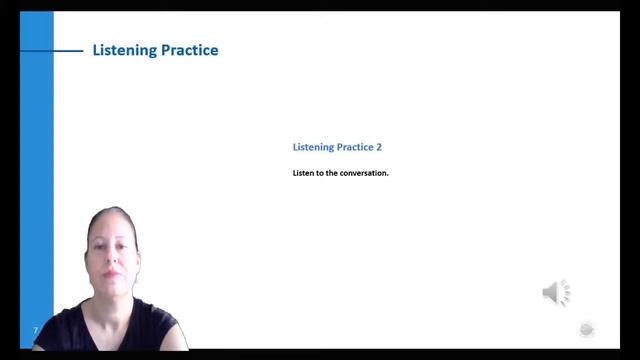 Listening Practice

Listening Practice 2

Listen to the conversation.

7